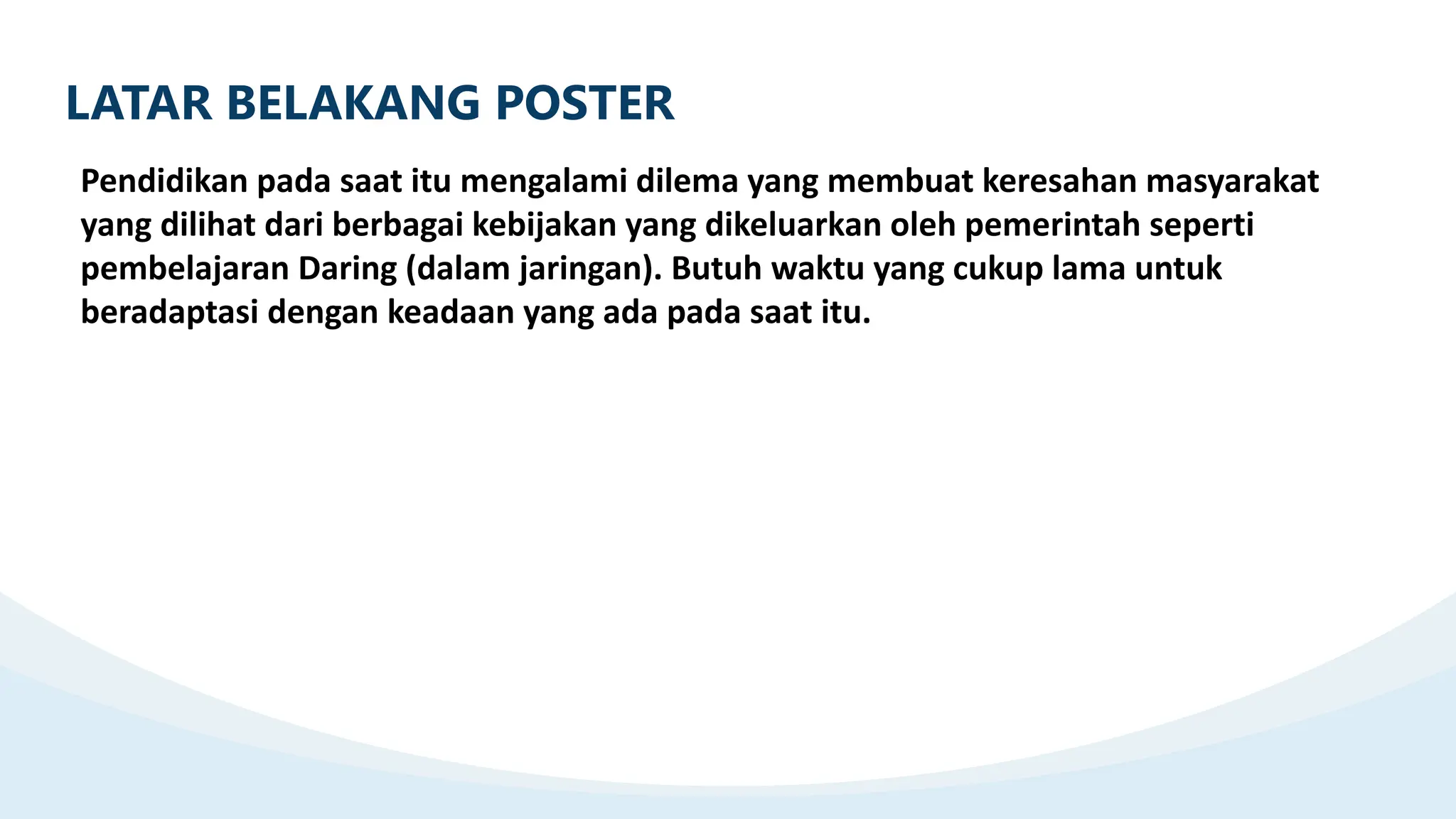 LATAR BELAKANG POSTER

Pendidikan pada saat itu mengalami dilema yang membuat keresahan masyarakat yang dilihat dari berbagai kebijakan yang dikeluarkan oleh pemerintah seperti pembelajaran Daring (dalam jaringan). Butuh waktu yang cukup lama untuk beradaptasi dengan keadaan yang ada pada saat itu.